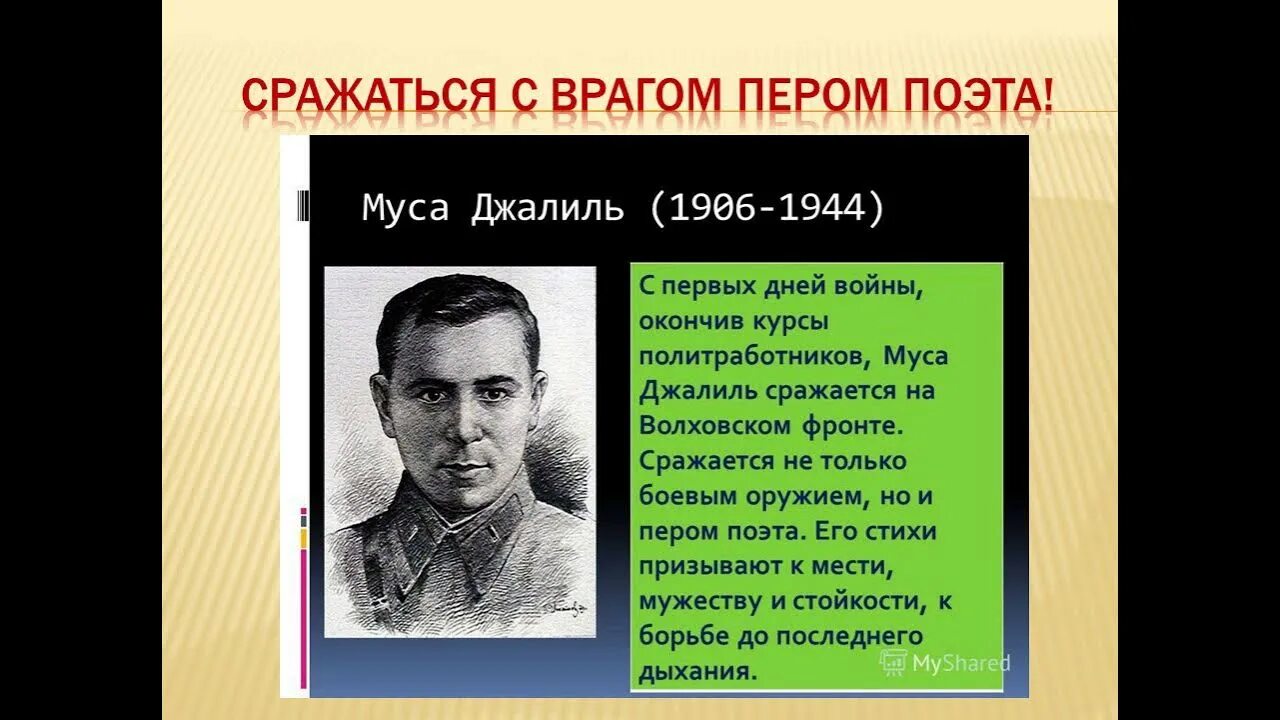 СРАЖАТЬСЯ С ВРАГОМ ПЕРОМ ПОЭТА!

Муса Джалиль (1906-1944)

С первых дней войны, окончив курсы политработников, Муса Джалиль сражается на Волховском фронте. Сражается не только боевым оружием, но и пером поэта. Его стихи призывают к мести, мужеству и стойкости, к борьбе до последнего дыхания.

MyShared